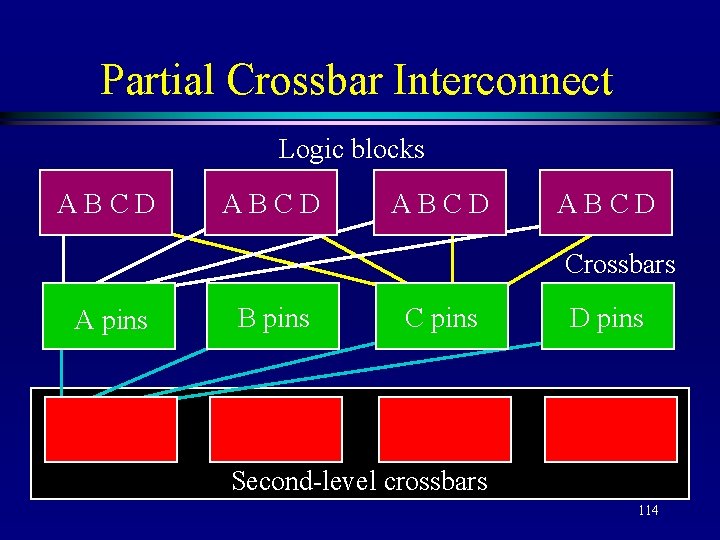 Partial Crossbar Interconnect

Logic blocks

A B C D

A B C D

A B C D

A B C D

Crossbars

A pins

B pins

C pins

D pins

Second-level crossbars

114